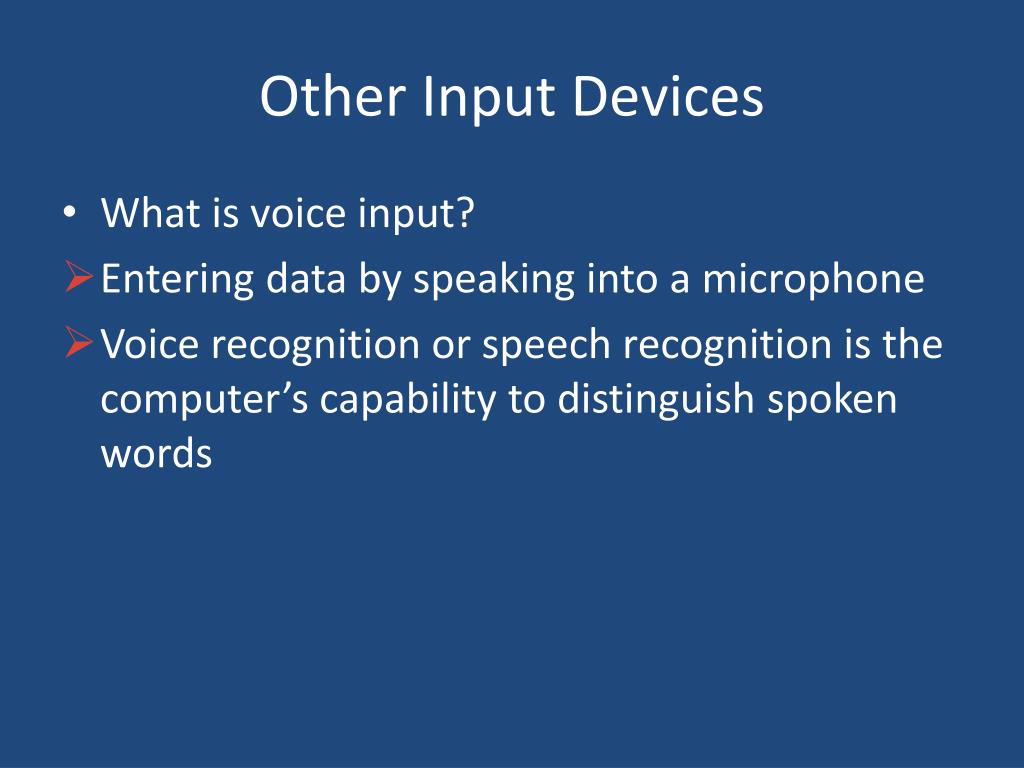 Other Input Devices

• What is voice input?

➢ Entering data by speaking into a microphone

➢ Voice recognition or speech recognition is the computer’s capability to distinguish spoken words